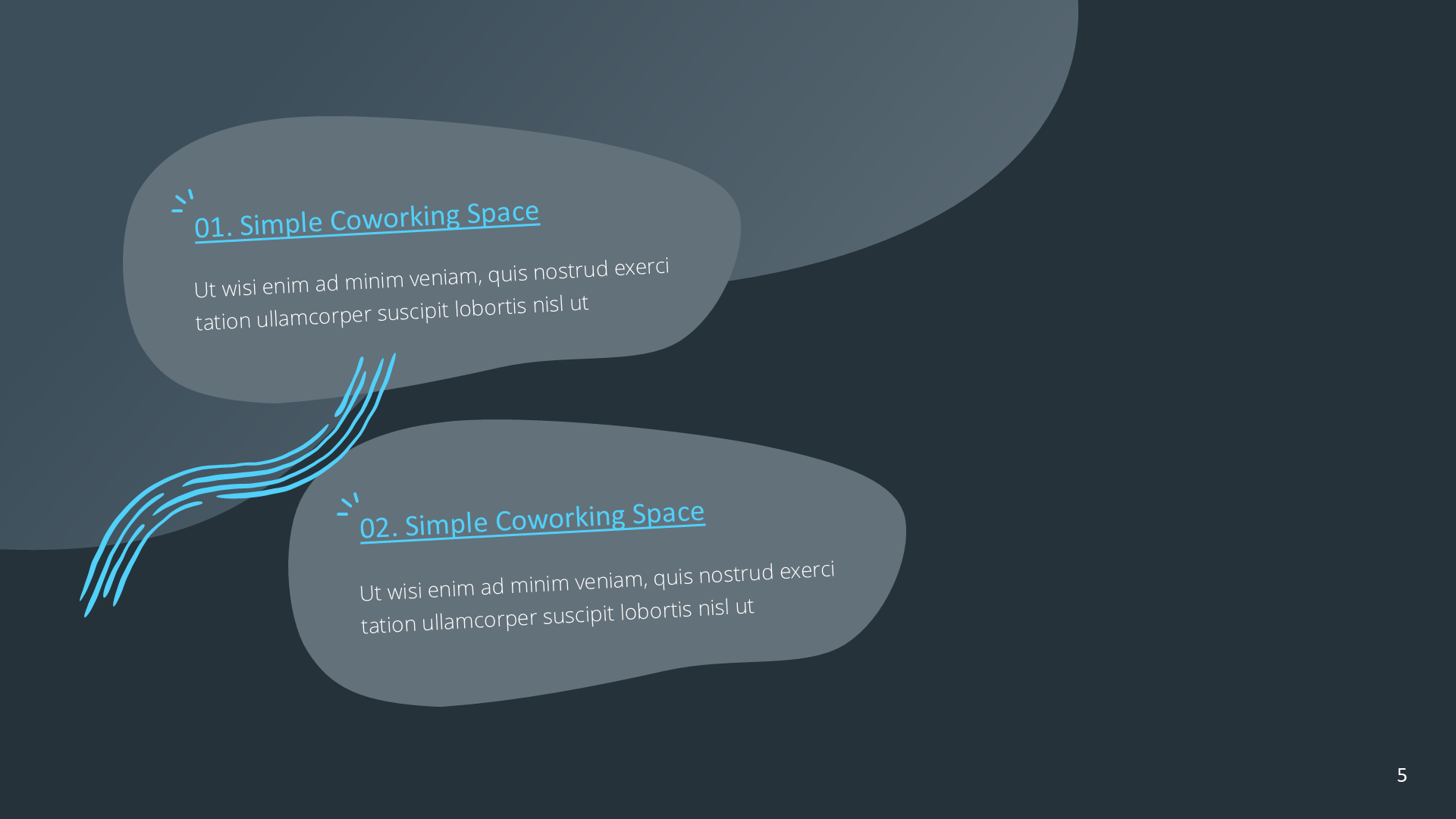 01. Simple Coworking Space

Ut wisi enim ad minim veniam, quis nostrud exerci tation ullamcorper suscipit lobortis nisl ut

02. Simple Coworking Space

Ut wisi enim ad minim veniam, quis nostrud exerci tation ullamcorper suscipit lobortis nisl ut

5